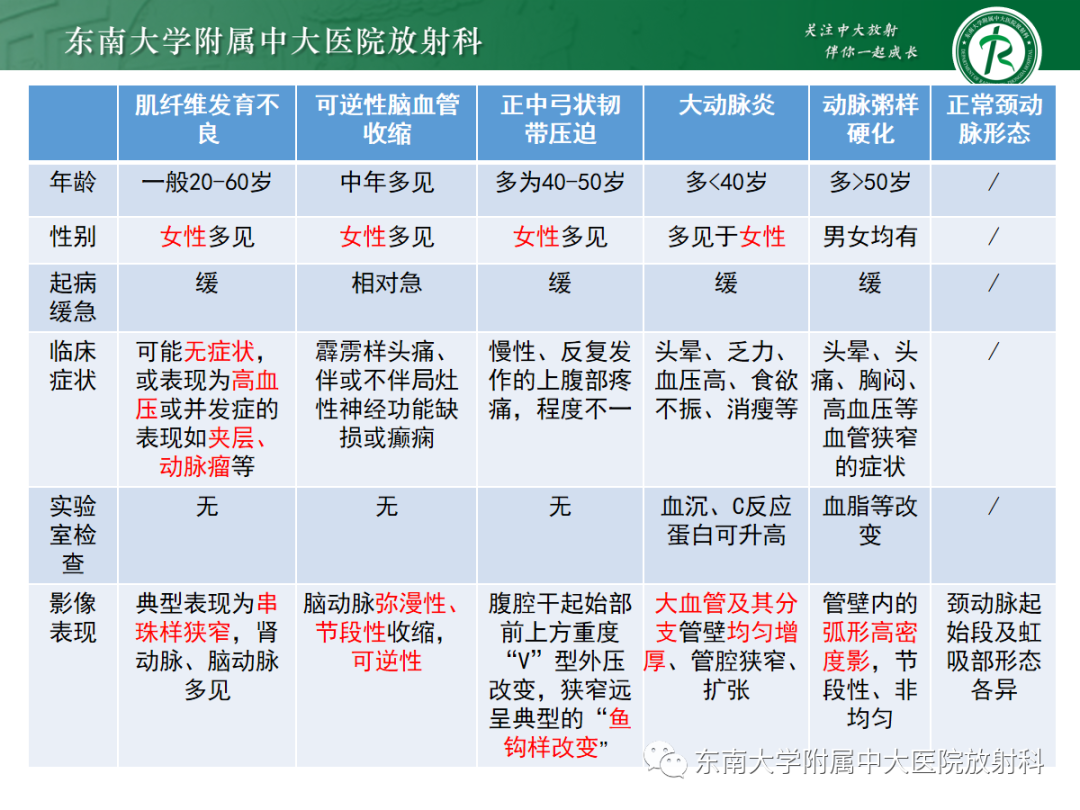 东南大学附属中大医院放射科

关注中大放射
伴你一起成长

| | 肌纤维发育不良 | 可逆性脑血管收缩 | 正中弓状韧带压迫 | 大动脉炎 | 动脉粥样硬化 | 正常颈动脉形态 |
|---|---|---|---|---|---|---|
| 年龄 | 一般20-60岁 | 中年多见 | 多为40-50岁 | 多<40岁 | 多>50岁 | / |
| 性别 | 女性多见 | 女性多见 | 女性多见 | 多见于女性 | 男女均有 | / |
| 起病缓急 | 缓 | 相对急 | 缓 | 缓 | 缓 | / |
| 临床症状 | 可能无症状，或表现为高血压或并发症的表现如夹层、动脉瘤等 | 霹雳样头痛、伴或不伴局灶性神经功能缺损或癫痫 | 慢性、反复发作的上腹部疼痛，程度不一 | 头晕、乏力、血压高、食欲不振、消瘦等 | 头晕、头痛、胸闷、高血压等血管狭窄的症状 | / |
| 实验室检查 | 无 | 无 | 无 | 血沉、C反应蛋白可升高 | 血脂等改变 | / |
| 影像表现 | 典型表现为串珠样狭窄，肾动脉、脑动脉多见 | 脑动脉弥漫性、节段性收缩，可逆性 | 腹腔干起始部前上方重度“V”型外压改变，狭窄远呈典型的“鱼钩样改变” | 大血管及其分支管壁均匀增厚、管腔狭窄、扩张 | 管壁内的弧形高密度影，节段性、非均匀 | 颈动脉起始段及虹吸部形态各异 |

东南大学附属中大医院放射科